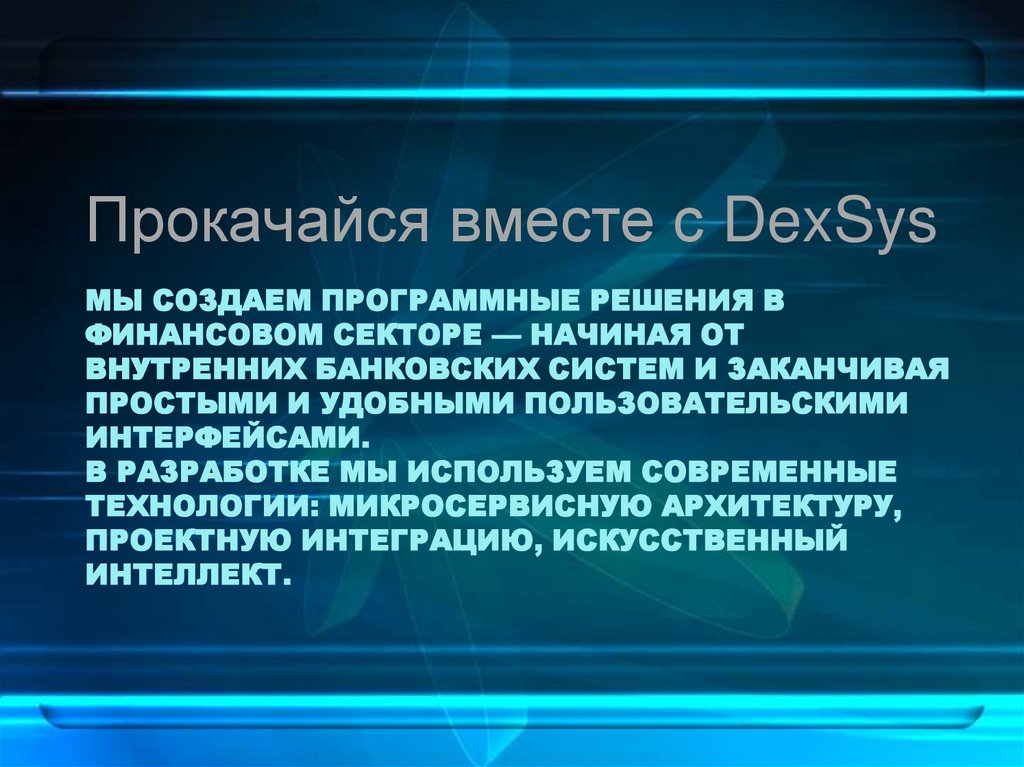 Прокачайся вместе с DexSys

МЫ СОЗДАЕМ ПРОГРАММНЫЕ РЕШЕНИЯ В ФИНАНСОВОМ СЕКТОРЕ — НАЧИНАЯ ОТ ВНУТРЕННИХ БАНКОВСКИХ СИСТЕМ И ЗАКАНЧИВАЯ ПРОСТЫМИ И УДОБНЫМИ ПОЛЬЗОВАТЕЛЬСКИМИ ИНТЕРФЕЙСАМИ.
В РАЗРАБОТКЕ МЫ ИСПОЛЬЗУЕМ СОВРЕМЕННЫЕ ТЕХНОЛОГИИ: МИКРОСЕРВИСНУЮ АРХИТЕКТУРУ, ПРОЕКТНУЮ ИНТЕГРАЦИЮ, ИСКУССТВЕННЫЙ ИНТЕЛЛЕКТ.